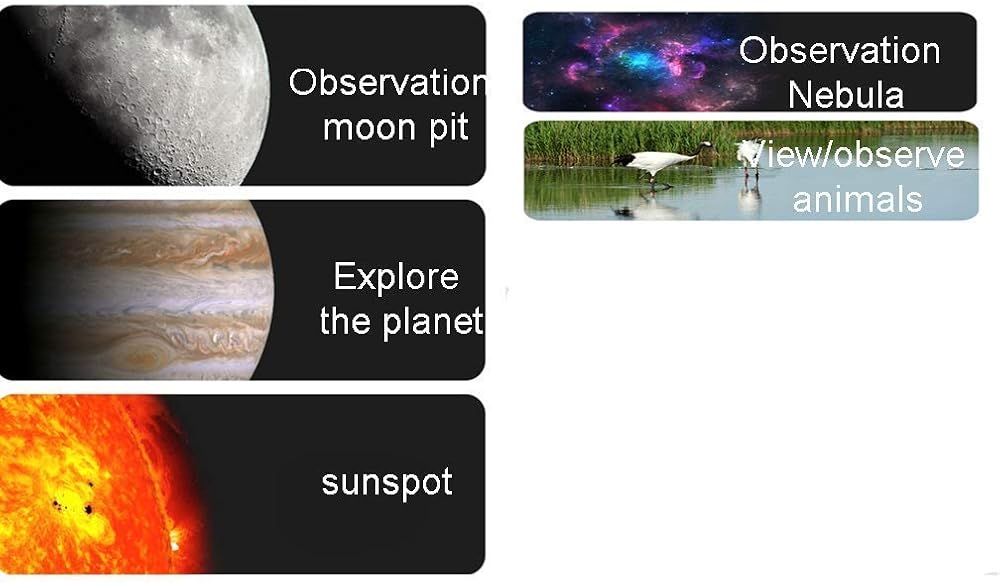 Observation moon pit

Explore the planet

sunspot

Observation Nebula

View/observe animals